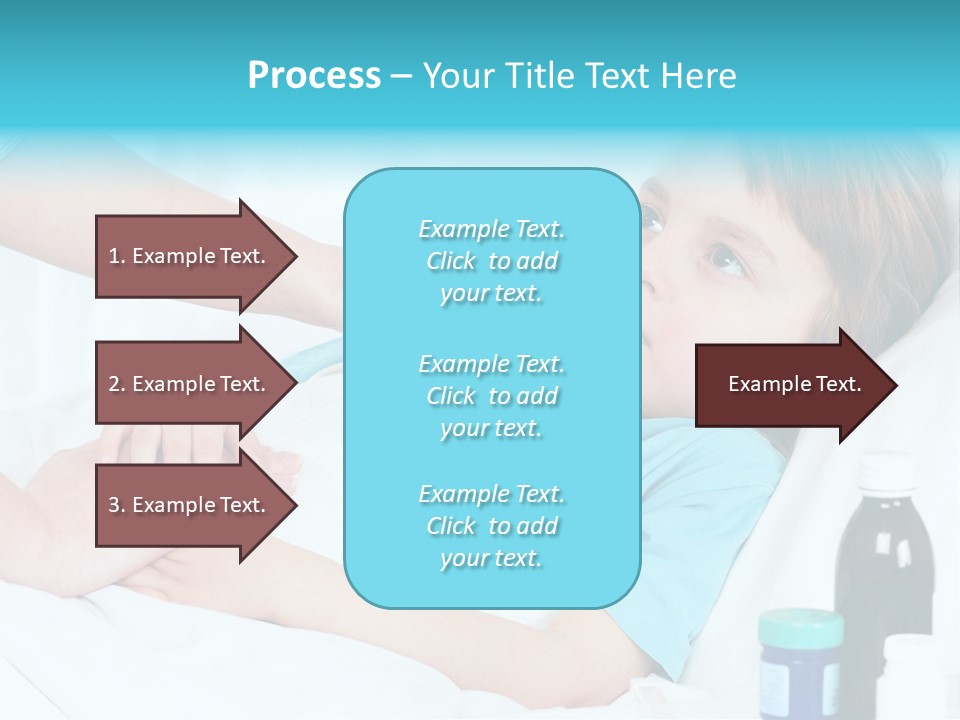 Process – Your Title Text Here

1. Example Text.

2. Example Text.

3. Example Text.

Example Text. Click to add your text.

Example Text. Click to add your text.

Example Text. Click to add your text.

Example Text.